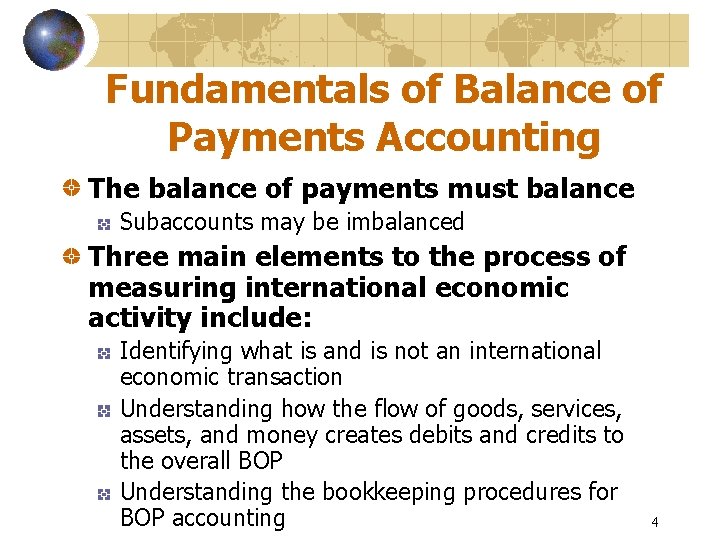 Fundamentals of Balance of Payments Accounting

The balance of payments must balance

Subaccounts may be imbalanced

Three main elements to the process of measuring international economic activity include:

Identifying what is and is not an international economic transaction

Understanding how the flow of goods, services, assets, and money creates debits and credits to the overall BOP

Understanding the bookkeeping procedures for BOP accounting

4